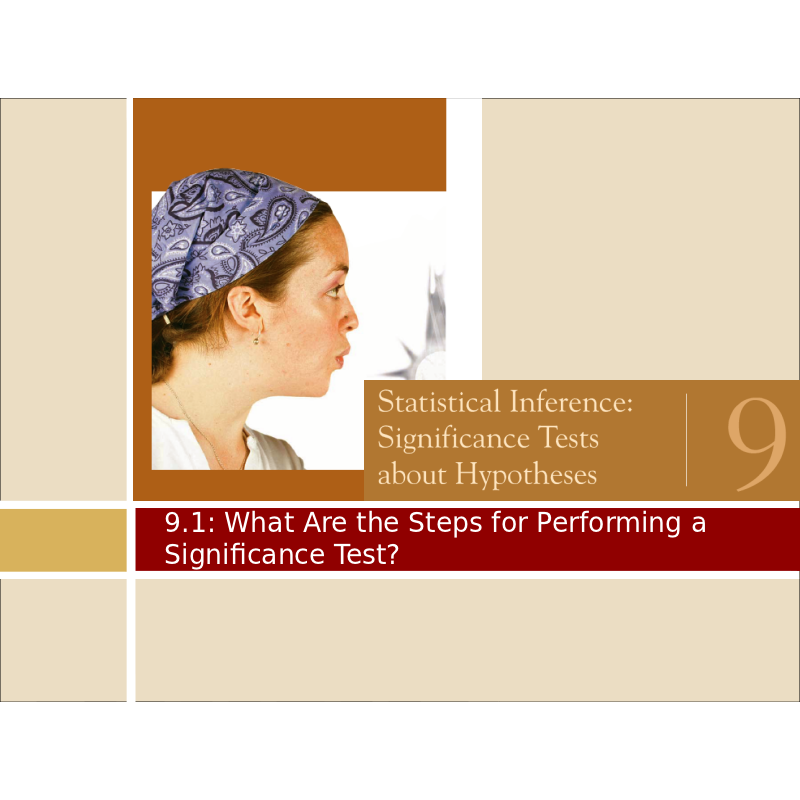 Statistical Inference: Significance Tests about Hypotheses

9

9.1: What Are the Steps for Performing a Significance Test?